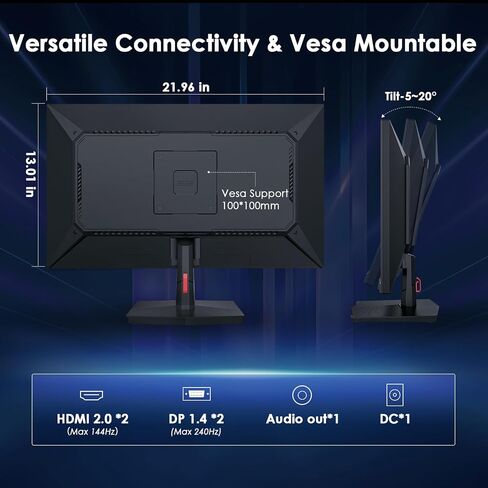 Versatile Connectivity & Vesa Mountable

21.96 in

13.01 in

Tilt-5~20°

Vesa Support
100*100mm

HDMI 2.0 *2
(Max 144Hz)

DP 1.4 *2
(Max 240Hz)

Audio out*1

DC*1